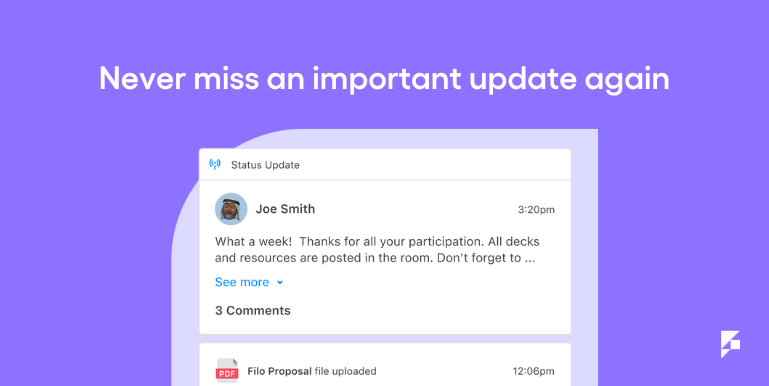 Never miss an important update again

Status Update

Joe Smith

3:20pm

What a week! Thanks for all your participation. All decks and resources are posted in the room. Don't forget to ...

See more

3 Comments

PDF

Filo Proposal file uploaded

12:06pm